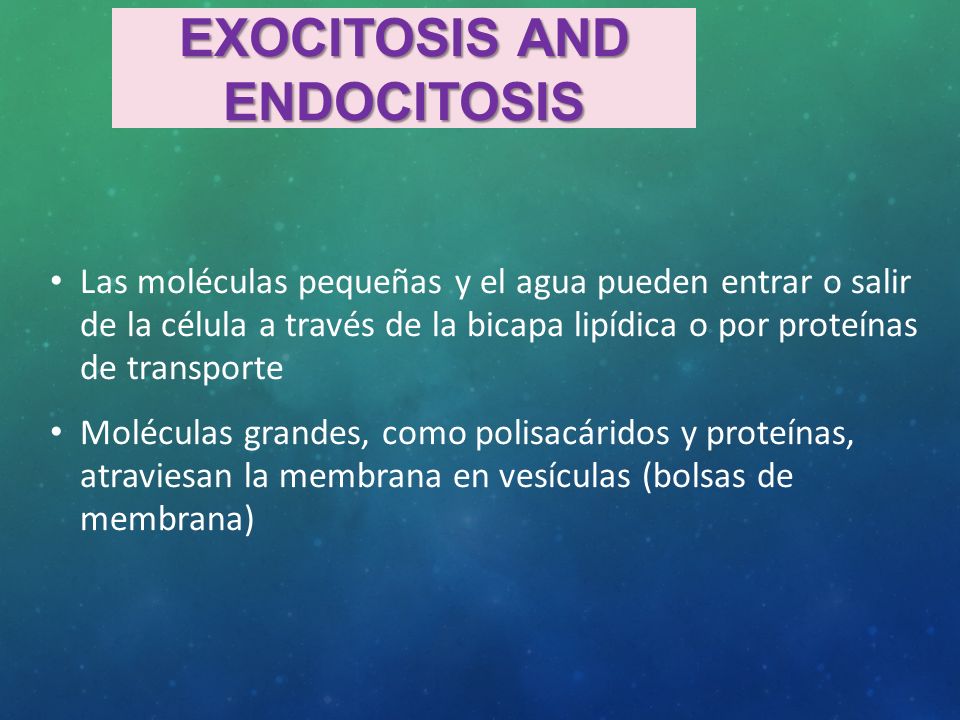 EXOCITOSIS AND ENDOCITOSIS

• Las moléculas pequeñas y el agua pueden entrar o salir de la célula a través de la bicapa lipídica o por proteínas de transporte

• Moléculas grandes, como polisacáridos y proteínas, atraviesan la membrana en vesículas (bolsas de membrana)